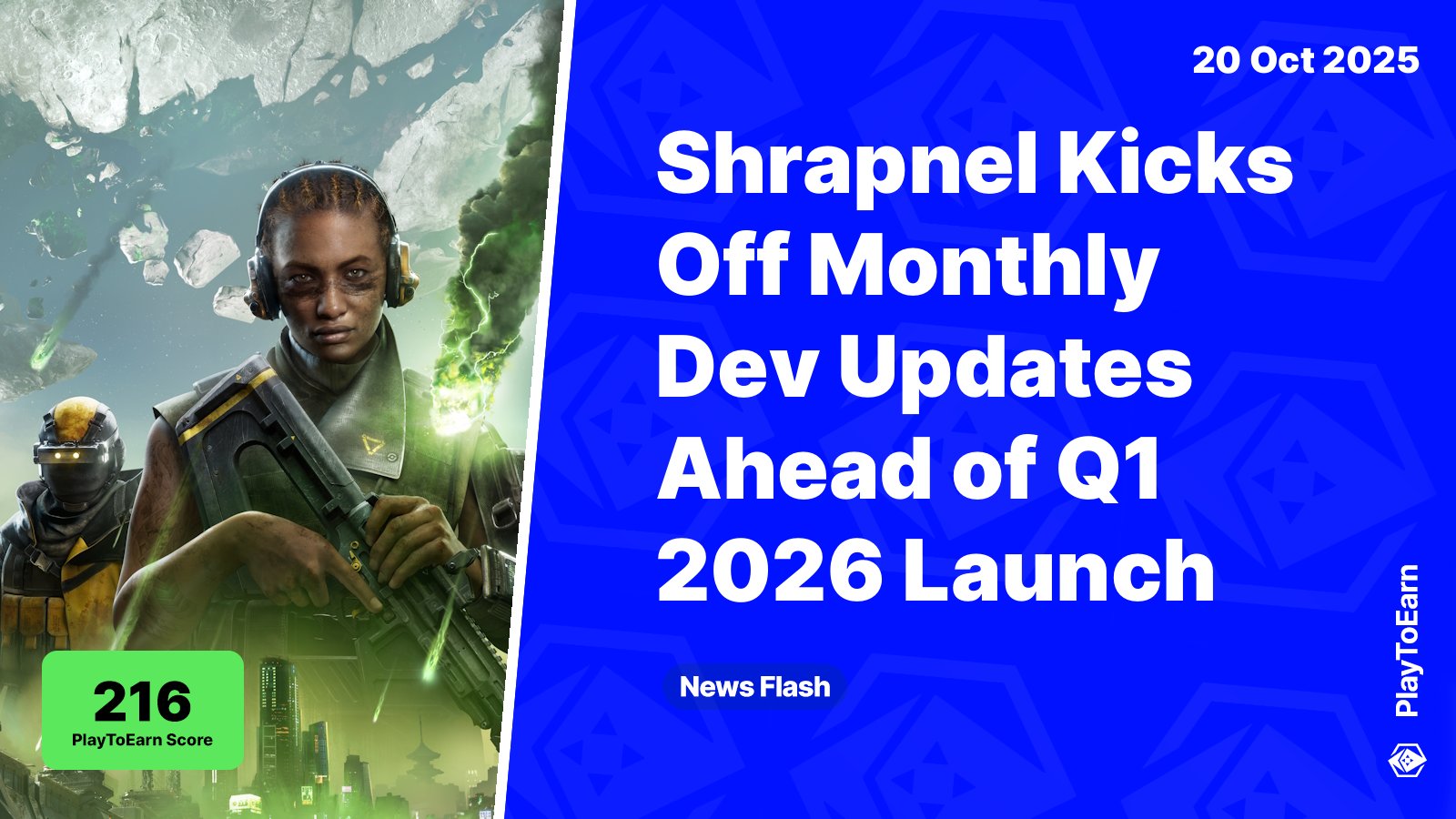 20 Oct 2025

Shrapnel Kicks Off Monthly Dev Updates Ahead of Q1 2026 Launch

News Flash

216
PlayToEarn Score

PlayToEarn